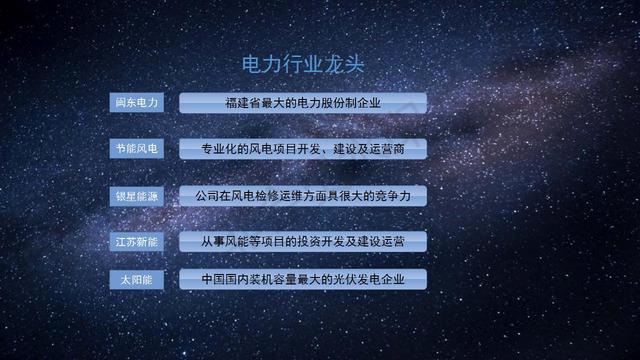 电力行业龙头

闽东电力 福建省最大的电力股份制企业

节能风电 专业化的风电项目开发、建设及运营商

银星能源 公司在风电检修运维方面具很大的竞争力

江苏新能 从事风能等项目的投资开发及建设运营

太阳能 中国国内装机容量最大的光伏发电企业